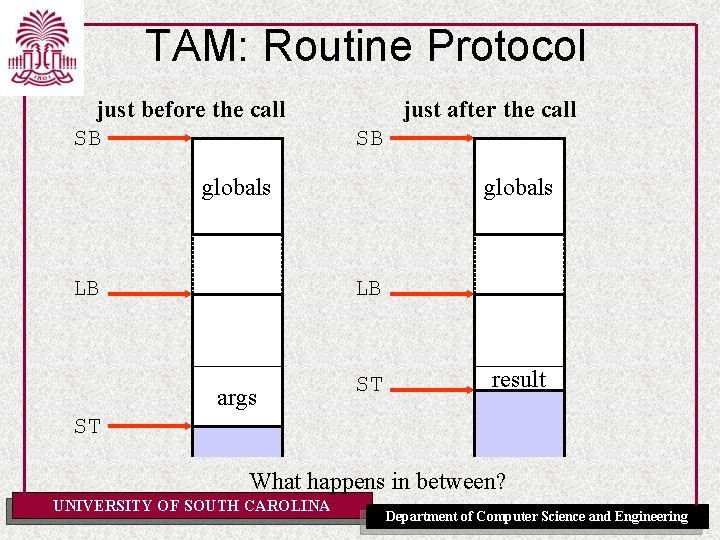 1801

TAM: Routine Protocol

just before the call

SB

globals

LB

args

ST

just after the call

SB

globals

LB

result

ST

What happens in between?

UNIVERSITY OF SOUTH CAROLINA

Department of Computer Science and Engineering